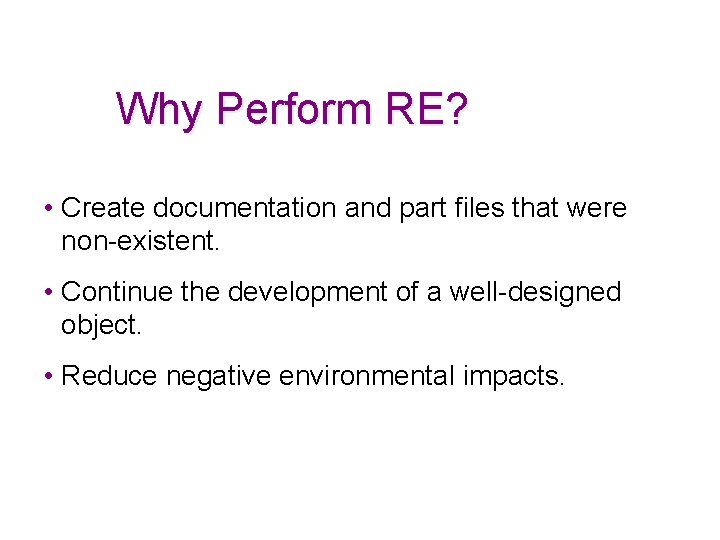 Why Perform RE?

• Create documentation and part files that were non-existent.

• Continue the development of a well-designed object.

• Reduce negative environmental impacts.